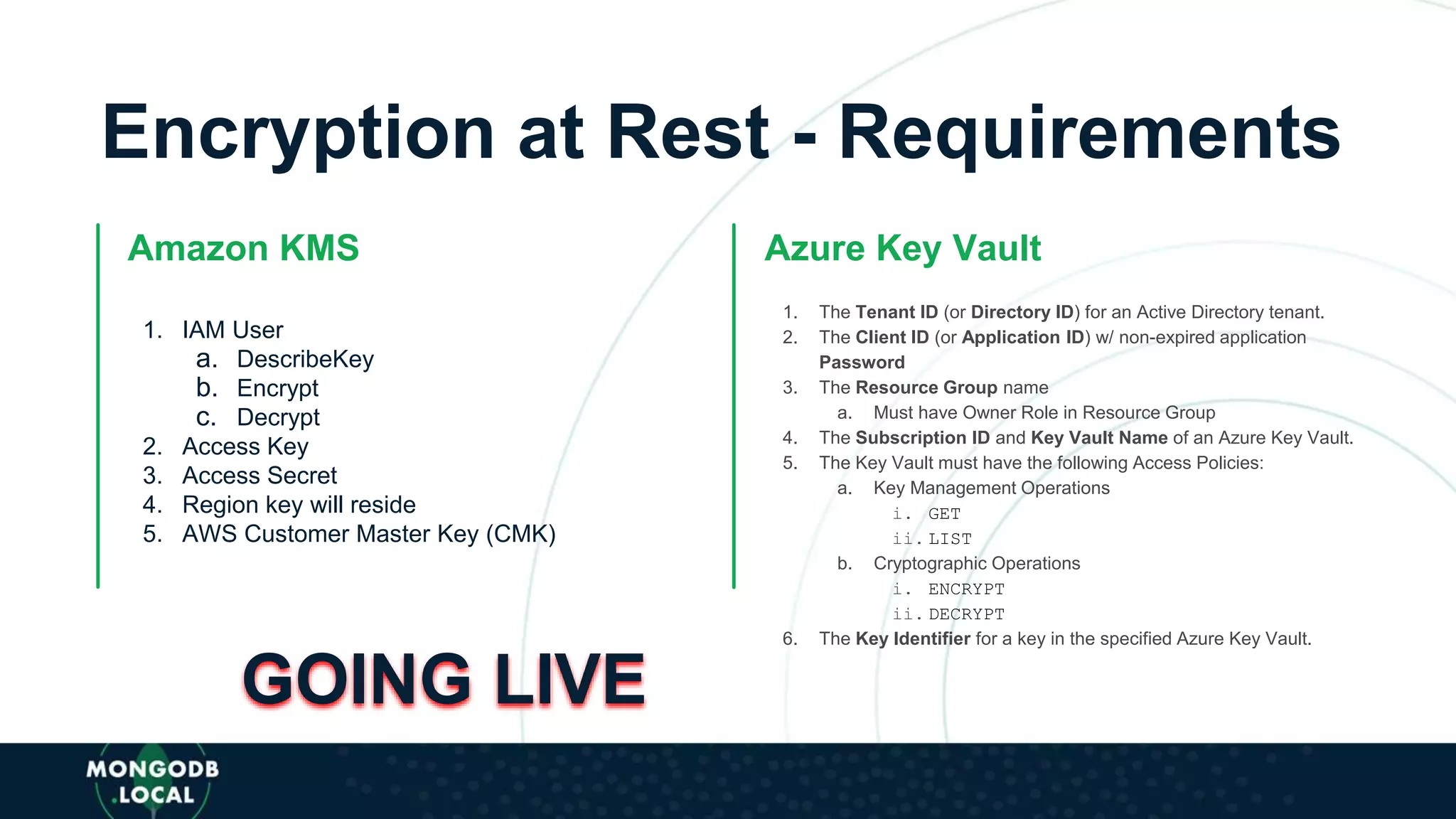 Encryption at Rest - Requirements

Amazon KMS

1. IAM User
   a. DescribeKey
   b. Encrypt
   c. Decrypt
2. Access Key
3. Access Secret
4. Region key will reside
5. AWS Customer Master Key (CMK)

GOING LIVE

Azure Key Vault

1. The Tenant ID (or Directory ID) for an Active Directory tenant.
2. The Client ID (or Application ID) w/ non-expired application Password
3. The Resource Group name
   a. Must have Owner Role in Resource Group
4. The Subscription ID and Key Vault Name of an Azure Key Vault.
5. The Key Vault must have the following Access Policies:
   a. Key Management Operations
      i. GET
      ii. LIST
   b. Cryptographic Operations
      i. ENCRYPT
      ii. DECRYPT
6. The Key Identifier for a key in the specified Azure Key Vault.

MONGODB .LOCAL